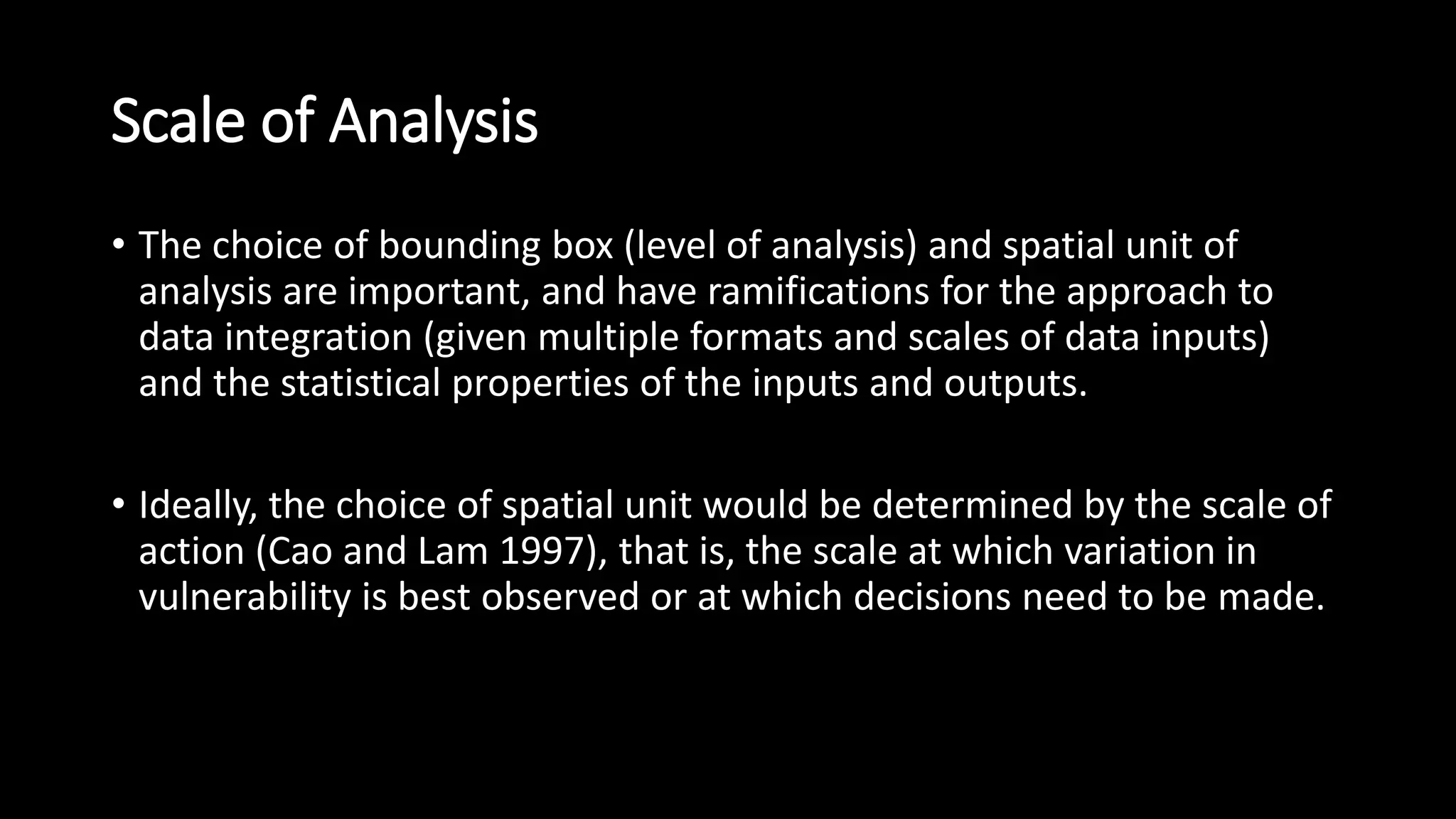 Scale of Analysis

• The choice of bounding box (level of analysis) and spatial unit of analysis are important, and have ramifications for the approach to data integration (given multiple formats and scales of data inputs) and the statistical properties of the inputs and outputs.

• Ideally, the choice of spatial unit would be determined by the scale of action (Cao and Lam 1997), that is, the scale at which variation in vulnerability is best observed or at which decisions need to be made.